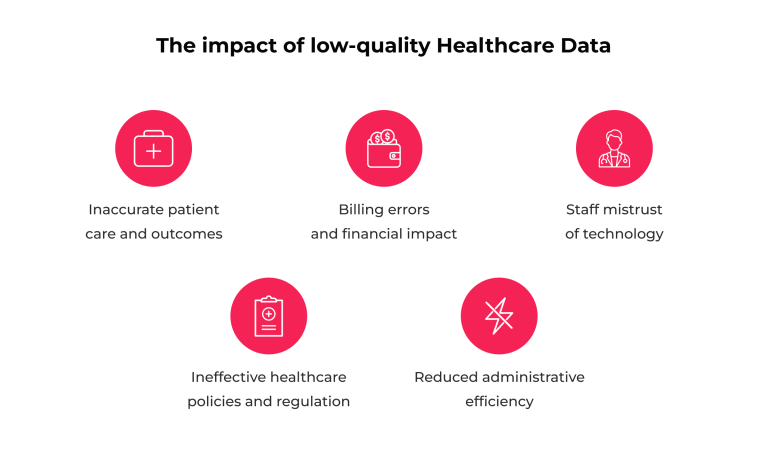 The impact of low-quality Healthcare Data

Inaccurate patient care and outcomes

Billing errors and financial impact

Staff mistrust of technology

Ineffective healthcare policies and regulation

Reduced administrative efficiency